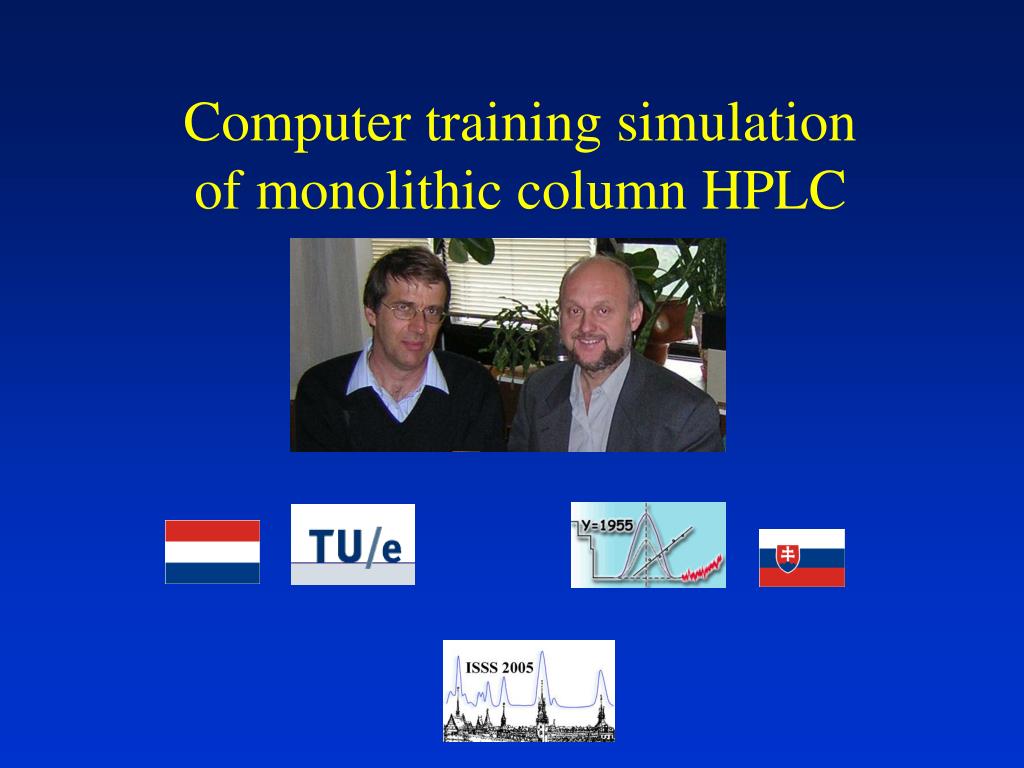 Computer training simulation of monolithic column HPLC

TU/e

Y=1955

ISSS 2005